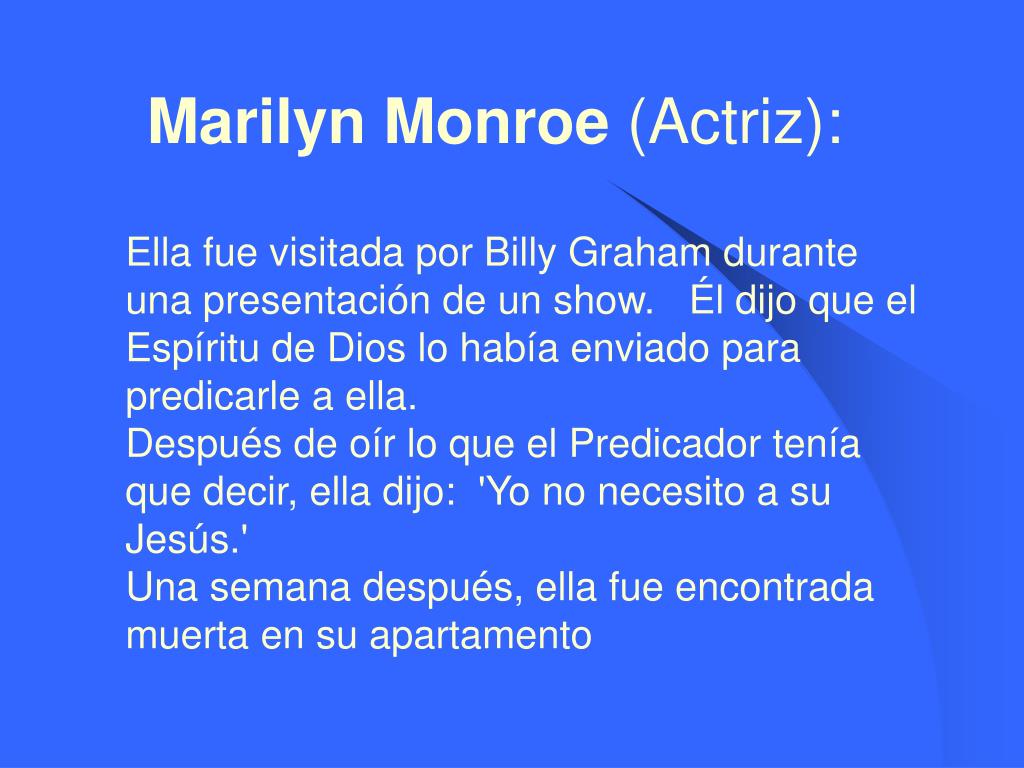 Marilyn Monroe (Actriz):

Ella fue visitada por Billy Graham durante una presentación de un show. Él dijo que el Espíritu de Dios lo había enviado para predicarle a ella.
Después de oír lo que el Predicador tenía que decir, ella dijo: 'Yo no necesito a su Jesús.'
Una semana después, ella fue encontrada muerta en su apartamento